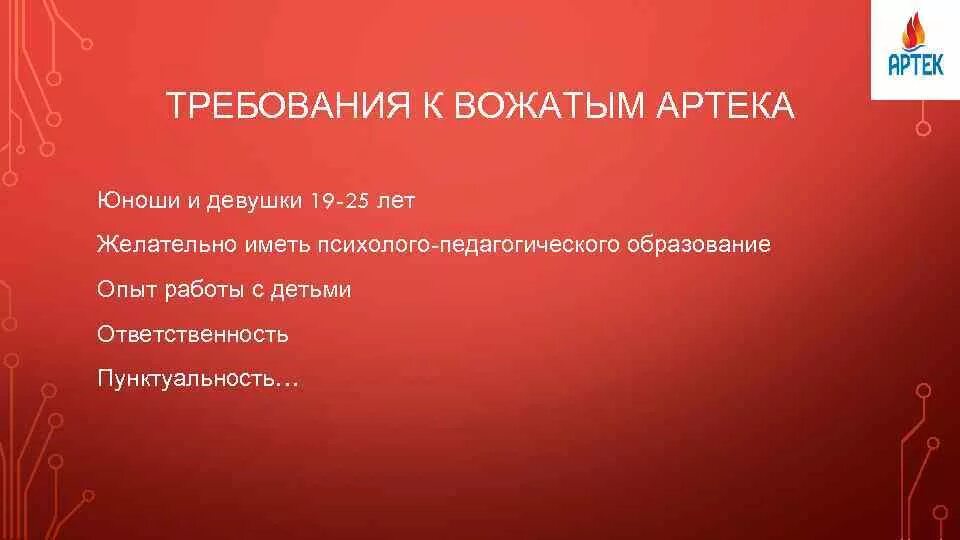 АРТЕК

ТРЕБОВАНИЯ К ВОЖАТЫМ АРТЕКА

Юноши и девушки 19-25 лет

Желательно иметь психолого-педагогического образование

Опыт работы с детьми

Ответственность

Пунктуальность…